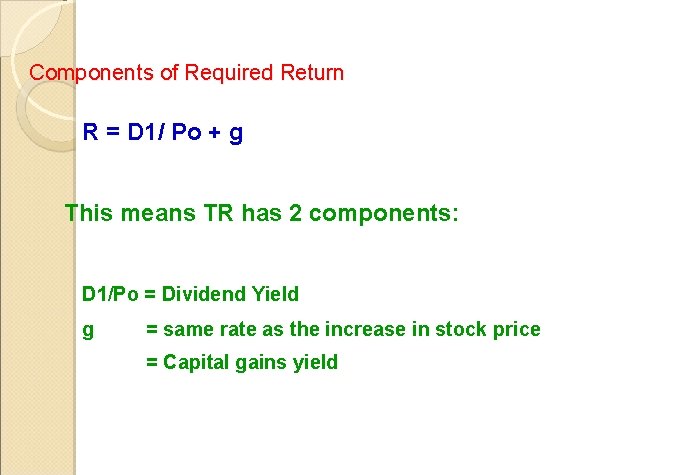 Components of Required Return

R = D1/ Po + g

This means TR has 2 components:

D1/Po = Dividend Yield
g = same rate as the increase in stock price
= Capital gains yield